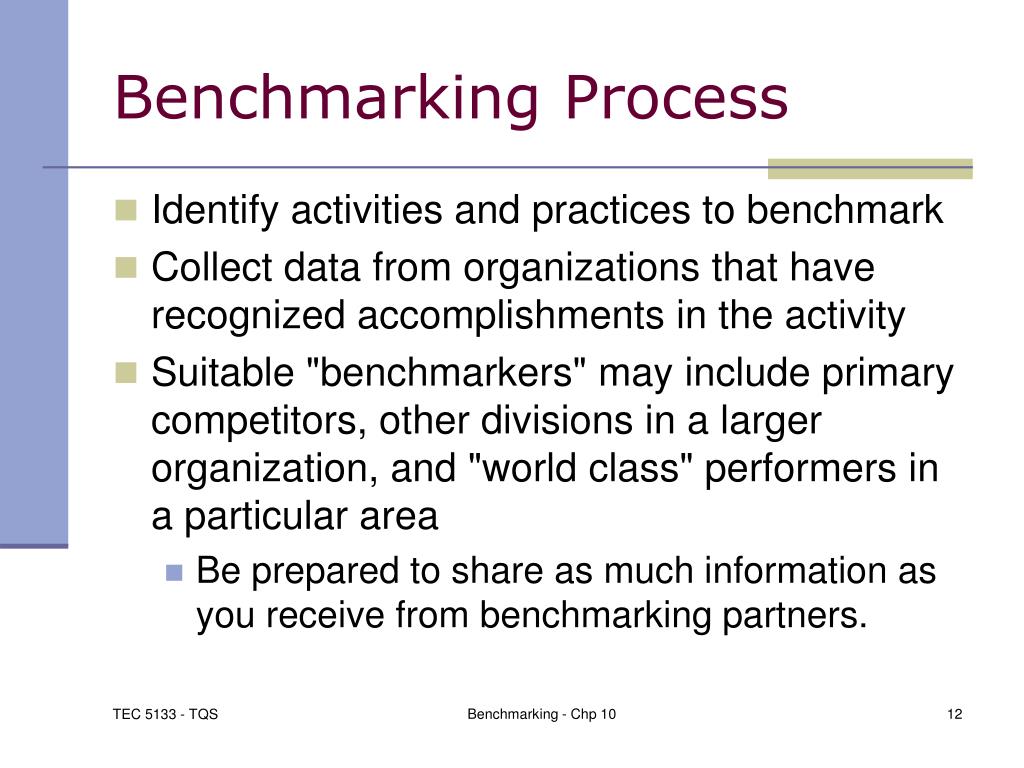 Benchmarking Process

Identify activities and practices to benchmark

Collect data from organizations that have recognized accomplishments in the activity

Suitable "benchmarkers" may include primary competitors, other divisions in a larger organization, and "world class" performers in a particular area

Be prepared to share as much information as you receive from benchmarking partners.

TEC 5133 - TQS

Benchmarking - Chp 10

12